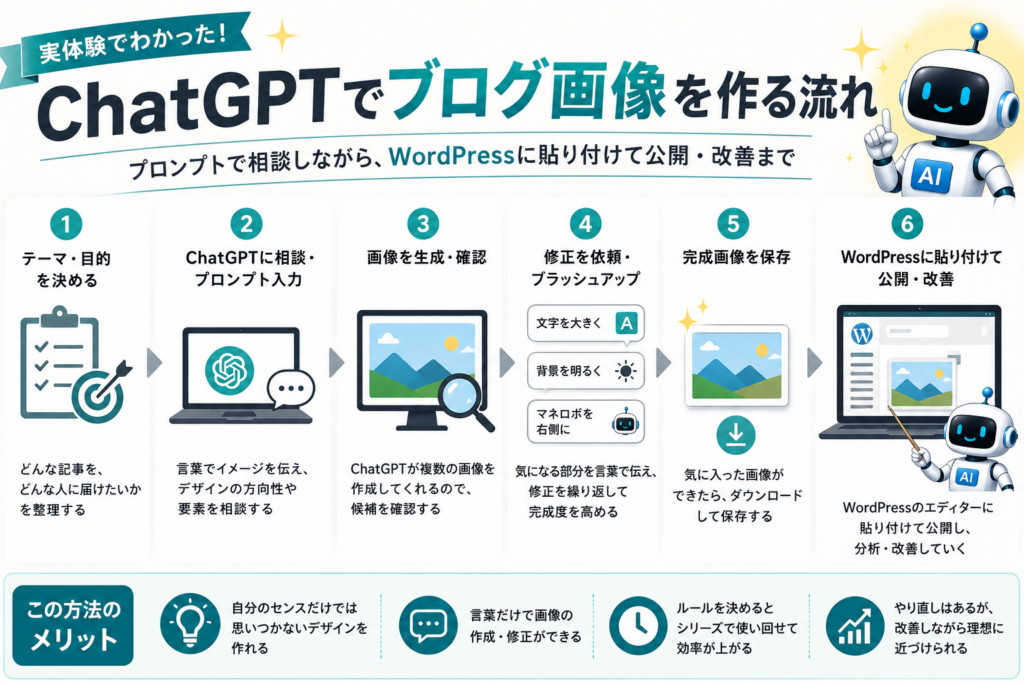 実体験でわかった!

ChatGPTでブログ画像を作る流れ

プロンプトで相談しながら、WordPressに貼り付けて公開・改善まで

AI

1
テーマ・目的を決める

どんな記事を、どんな人に届けたいかを整理する

2
ChatGPTに相談・プロンプト入力

言葉でイメージを伝え、デザインの方向性や要素を相談する

3
画像を生成・確認

ChatGPTが複数の画像を作成してくれるので、候補を確認する

4
修正を依頼・ブラッシュアップ

文字を大きく A

背景を明るく

マネロボを右側に

気になる部分を言葉で伝え、修正を繰り返して完成度を高める

5
完成画像を保存

気に入った画像ができたら、ダウンロードして保存する

6
WordPressに貼り付けて公開・改善

AI

WordPressのエディターに貼り付けて公開し、分析・改善していく

この方法のメリット

自分のセンスだけでは思いつかないデザインを作れる

言葉だけで画像の作成・修正ができる

ルールを決めるとシリーズで使い回せて効率が上がる

やり直しはあるが、改善しながら理想に近づけられる